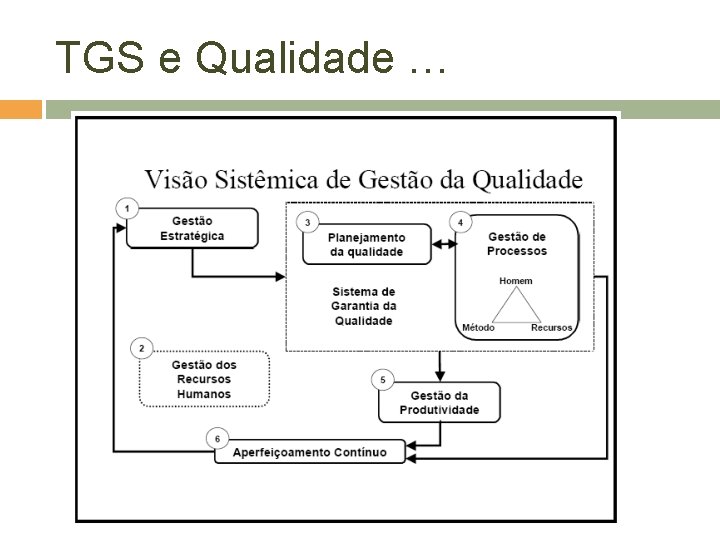 TGS e Qualidade …

Visão Sistêmica de Gestão da Qualidade

1
Gestão Estratégica

3
Planejamento da qualidade

4
Gestão de Processos

Homem
Método
Recursos

Sistema de Garantia da Qualidade

2
Gestão dos Recursos Humanos

5
Gestão da Produtividade

6
Aperfeiçoamento Contínuo